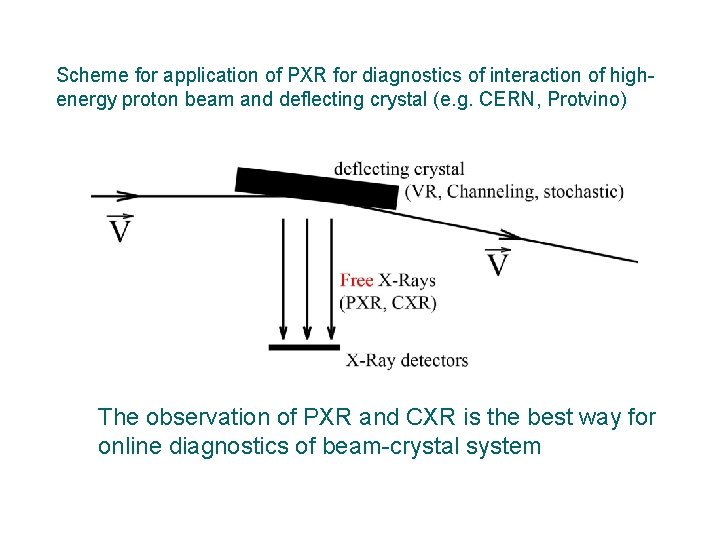 Scheme for application of PXR for diagnostics of interaction of high-energy proton beam and deflecting crystal (e.g. CERN, Protvino)

deflecting crystal
(VR, Channeling, stochastic)

$\vec{V}$

$\vec{V}$

Free X-Rays
(PXR, CXR)

X-Ray detectors

The observation of PXR and CXR is the best way for online diagnostics of beam-crystal system